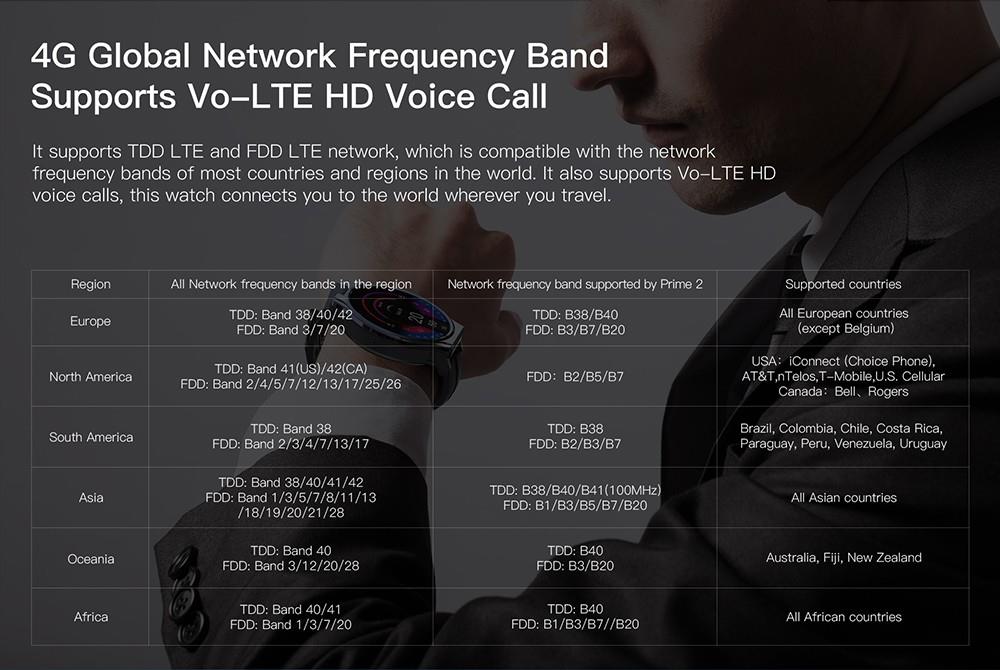 4G Global Network Frequency Band
Supports Vo-LTE HD Voice Call

It supports TDD LTE and FDD LTE network, which is compatible with the network frequency bands of most countries and regions in the world. It also supports Vo-LTE HD voice calls, this watch connects you to the world wherever you travel.

| Region | All Network frequency bands in the region | Network frequency band supported by Prime 2 | Supported countries |
|---|---|---|---|
| Europe | TDD: Band 38/40/42 FDD: Band 3/7/20 | TDD: B38/B40 FDD: B3/B7/B20 | All European countries (except Belgium) |
| North America | TDD: Band 41(US)/42(CA) FDD: Band 2/4/5/7/12/13/17/25/26 | FDD: B2/B5/B7 | USA: iConnect (Choice Phone), AT&T,nTelos,T-Mobile,U.S. Cellular Canada: Bell、Rogers |
| South America | TDD: Band 38 FDD: Band 2/3/4/7/13/17 | TDD: B38 FDD: B2/B3/B7 | Brazil, Colombia, Chile, Costa Rica, Paraguay, Peru, Venezuela, Uruguay |
| Asia | TDD: Band 38/40/41/42 FDD: Band 1/3/5/7/8/11/13 /18/19/20/21/28 | TDD: B38/B40/B41(100MHz) FDD: B1/B3/B5/B7/B20 | All Asian countries |
| Oceania | TDD: Band 40 FDD: Band 3/12/20/28 | TDD: B40 FDD: B3/B20 | Australia, Fiji, New Zealand |
| Africa | TDD: Band 40/41 FDD: Band 1/3/7/20 | TDD: B40 FDD: B1/B3/B7//B20 | All African countries |